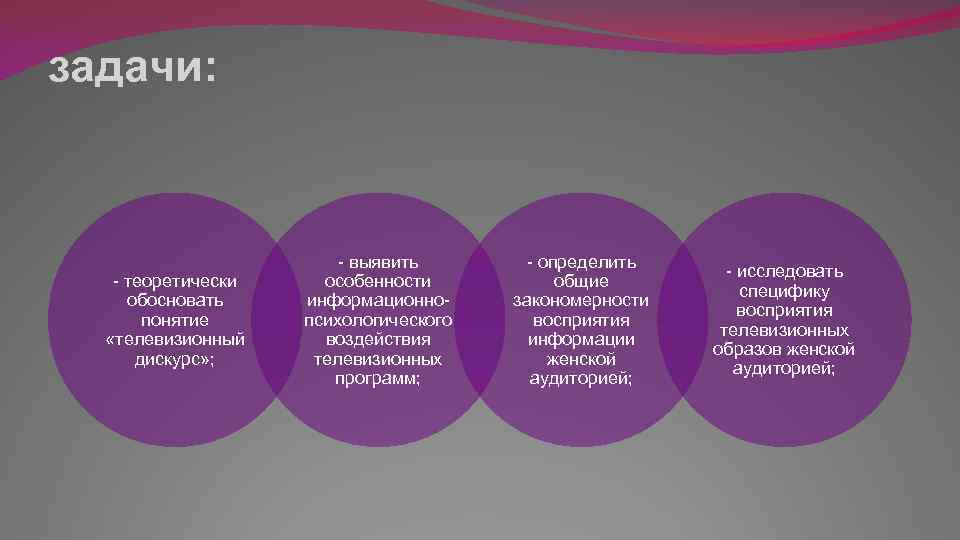 задачи:

- теоретически обосновать понятие «телевизионный дискурс»;

- выявить особенности информационно-психологического воздействия телевизионных программ;

- определить общие закономерности восприятия информации женской аудиторией;

- исследовать специфику восприятия телевизионных образов женской аудиторией;